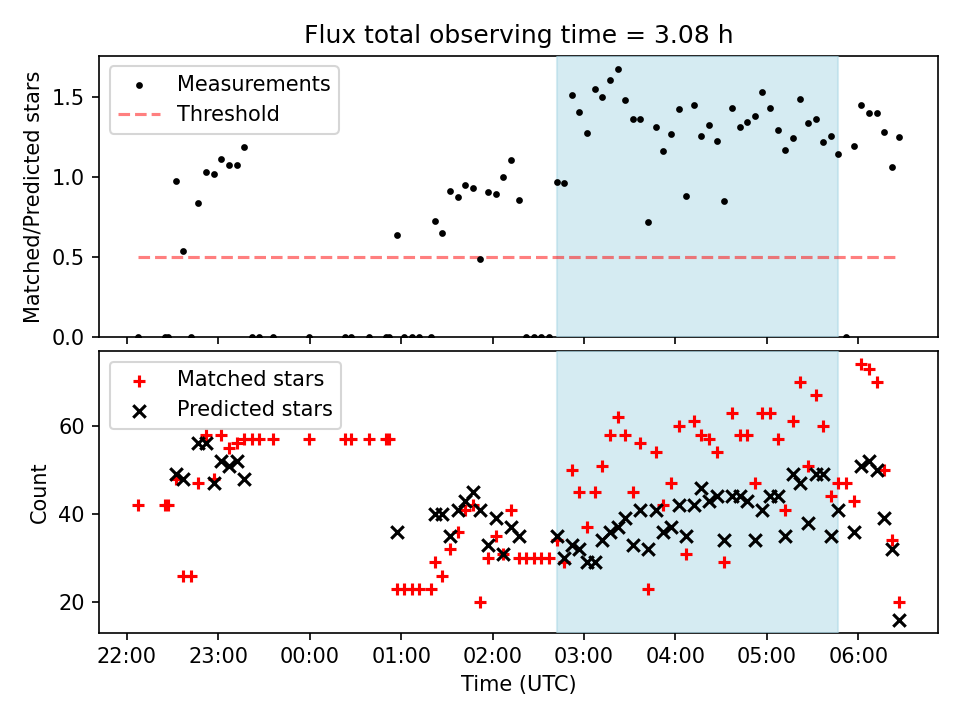 Flux total observing time = 3.08 h

Measurements
Threshold

Matched/Predicted stars

1.5
1.0
0.5
0.0

Matched stars
Predicted stars

Count

60
40
20

22:00 23:00 00:00 01:00 02:00 03:00 04:00 05:00 06:00

Time (UTC)